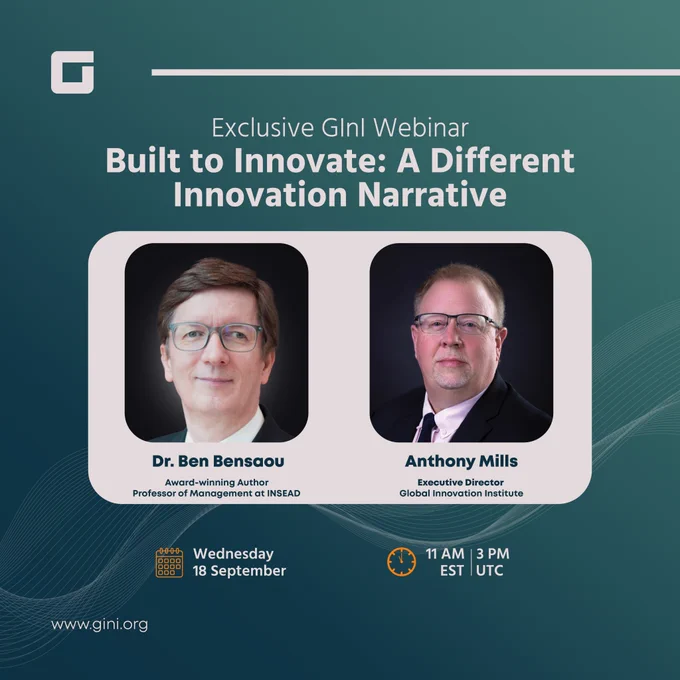 Exclusive GInI Webinar
Built to Innovate: A Different Innovation Narrative

Dr. Ben Bensaou
Award-winning Author
Professor of Management at INSEAD

Anthony Mills
Executive Director
Global Innovation Institute

Wednesday
18 September

11 AM EST | 3 PM UTC

www.gini.org